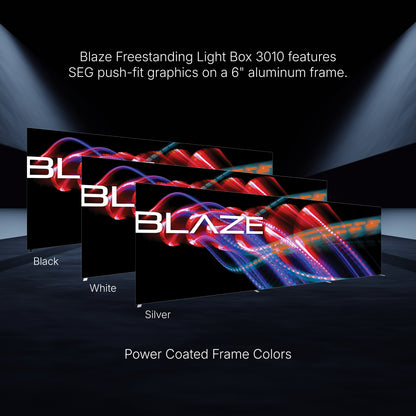 Blaze Freestanding Light Box 3010 features SEG push-fit graphics on a 6" aluminum frame.

BL

BL

BLAZE

Black

White

Silver

Power Coated Frame Colors